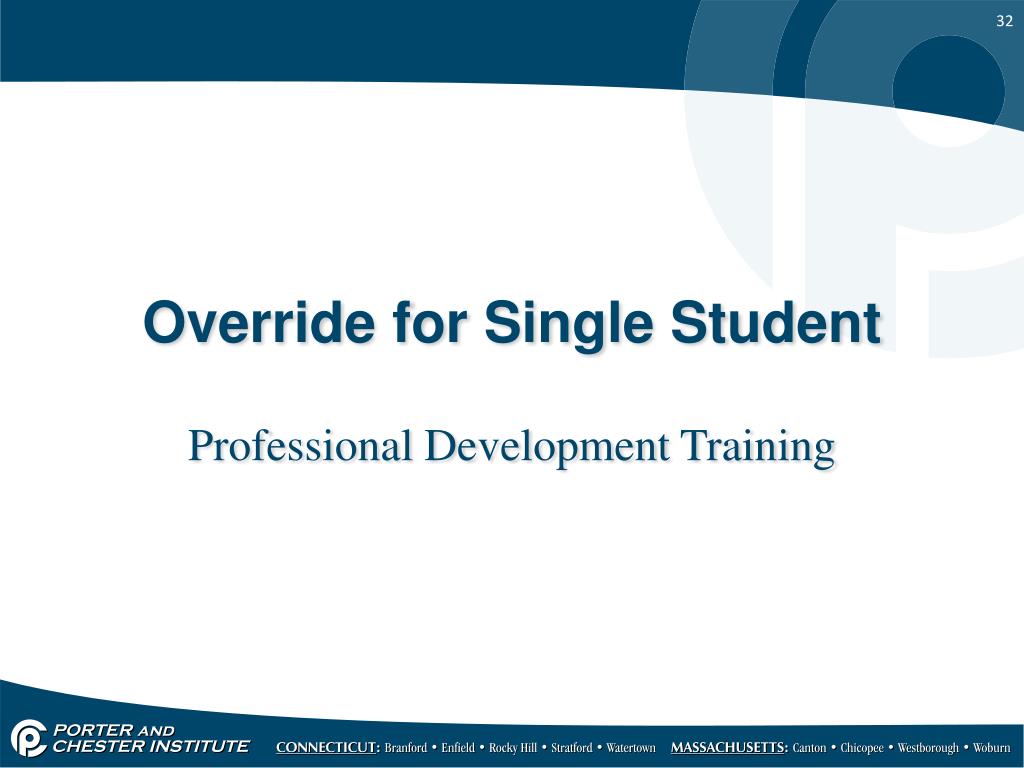 32

Override for Single Student

Professional Development Training

PORTER AND CHESTER INSTITUTE

CONNECTICUT: Branford • Enfield • Rocky Hill • Stratford • Watertown MASSACHUSETTS: Canton • Chicopee • Westborough • Woburn